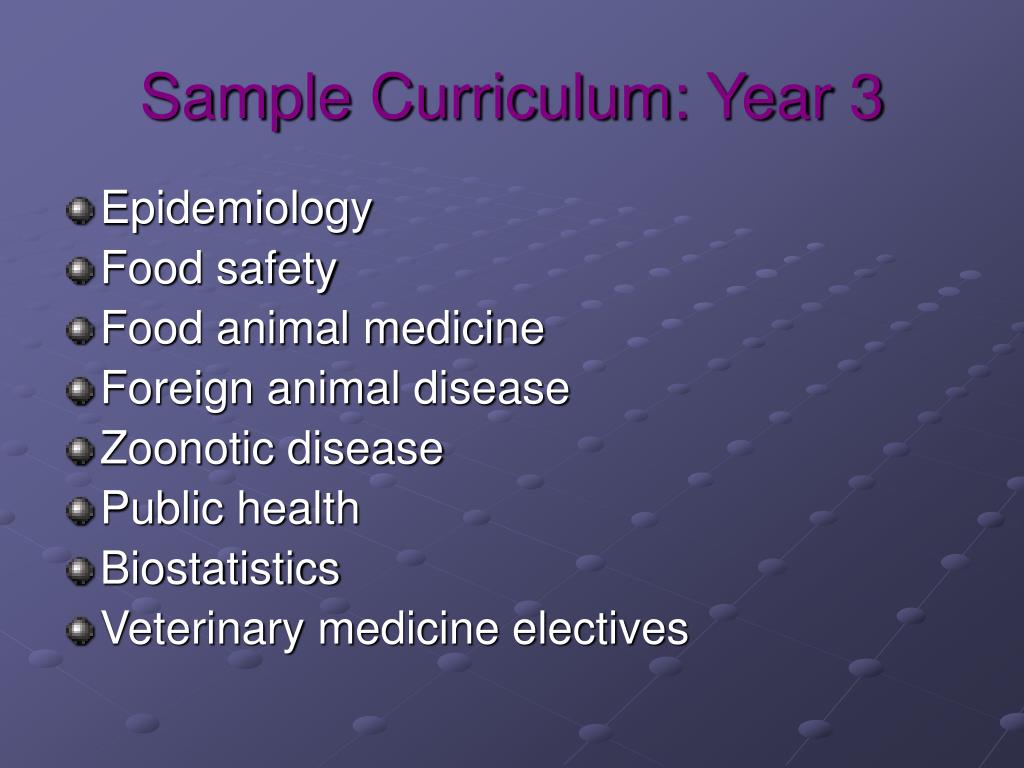 Sample Curriculum: Year 3

Epidemiology
Food safety
Food animal medicine
Foreign animal disease
Zoonotic disease
Public health
Biostatistics
Veterinary medicine electives